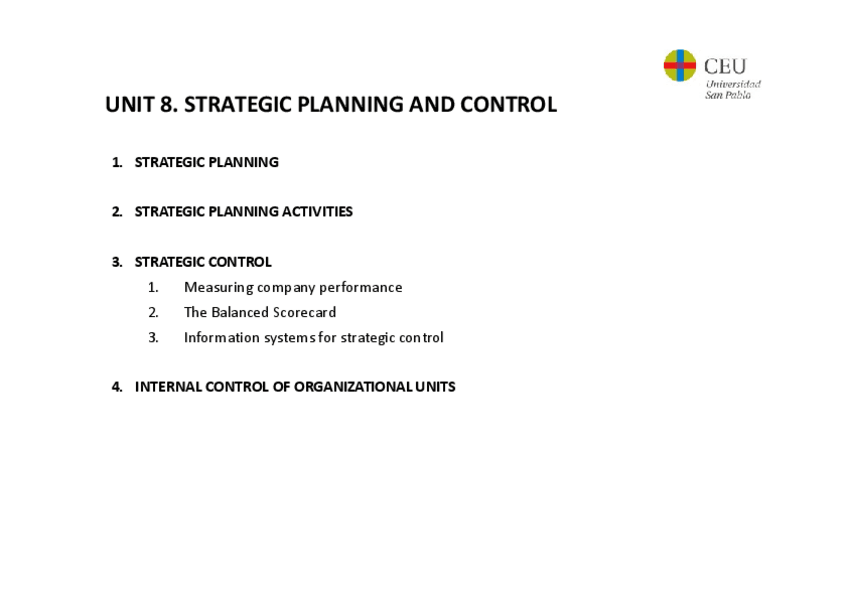 CEU
Universidad
San Pablo

UNIT 8. STRATEGIC PLANNING AND CONTROL

1. STRATEGIC PLANNING

2. STRATEGIC PLANNING ACTIVITIES

3. STRATEGIC CONTROL
1. Measuring company performance
2. The Balanced Scorecard
3. Information systems for strategic control

4. INTERNAL CONTROL OF ORGANIZATIONAL UNITS